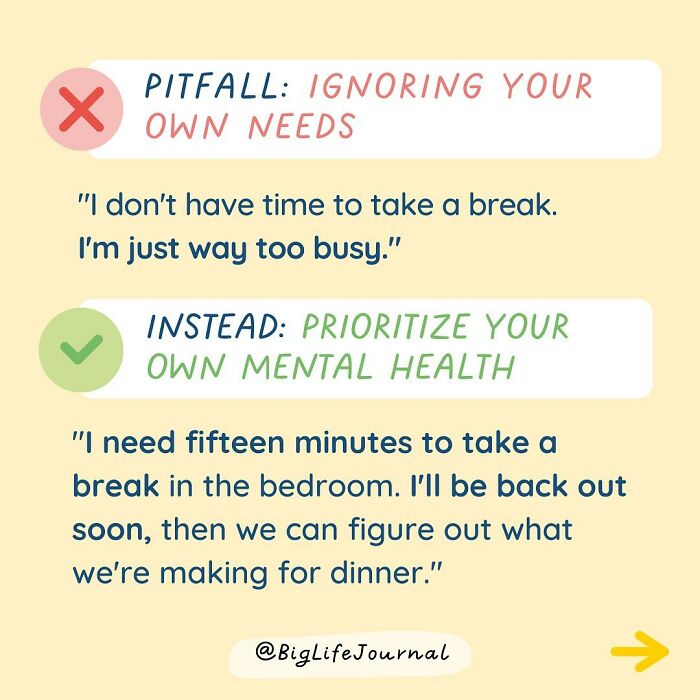 PITFALL: IGNORING YOUR OWN NEEDS

"I don't have time to take a break. I'm just way too busy."

INSTEAD: PRIORITIZE YOUR OWN MENTAL HEALTH

"I need fifteen minutes to take a break in the bedroom. I'll be back out soon, then we can figure out what we're making for dinner."

@BigLifeJournal